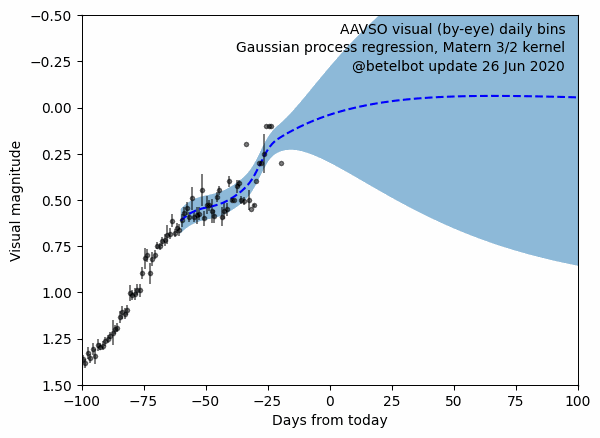 AAVSO visual (by-eye) daily bins
Gaussian process regression, Matern 3/2 kernel
@betelbot update 26 Jun 2020

Visual magnitude

−0.50
−0.25
0.00
0.25
0.50
0.75
1.00
1.25
1.50

−100
−75
−50
−25
0
25
50
75
100

Days from today